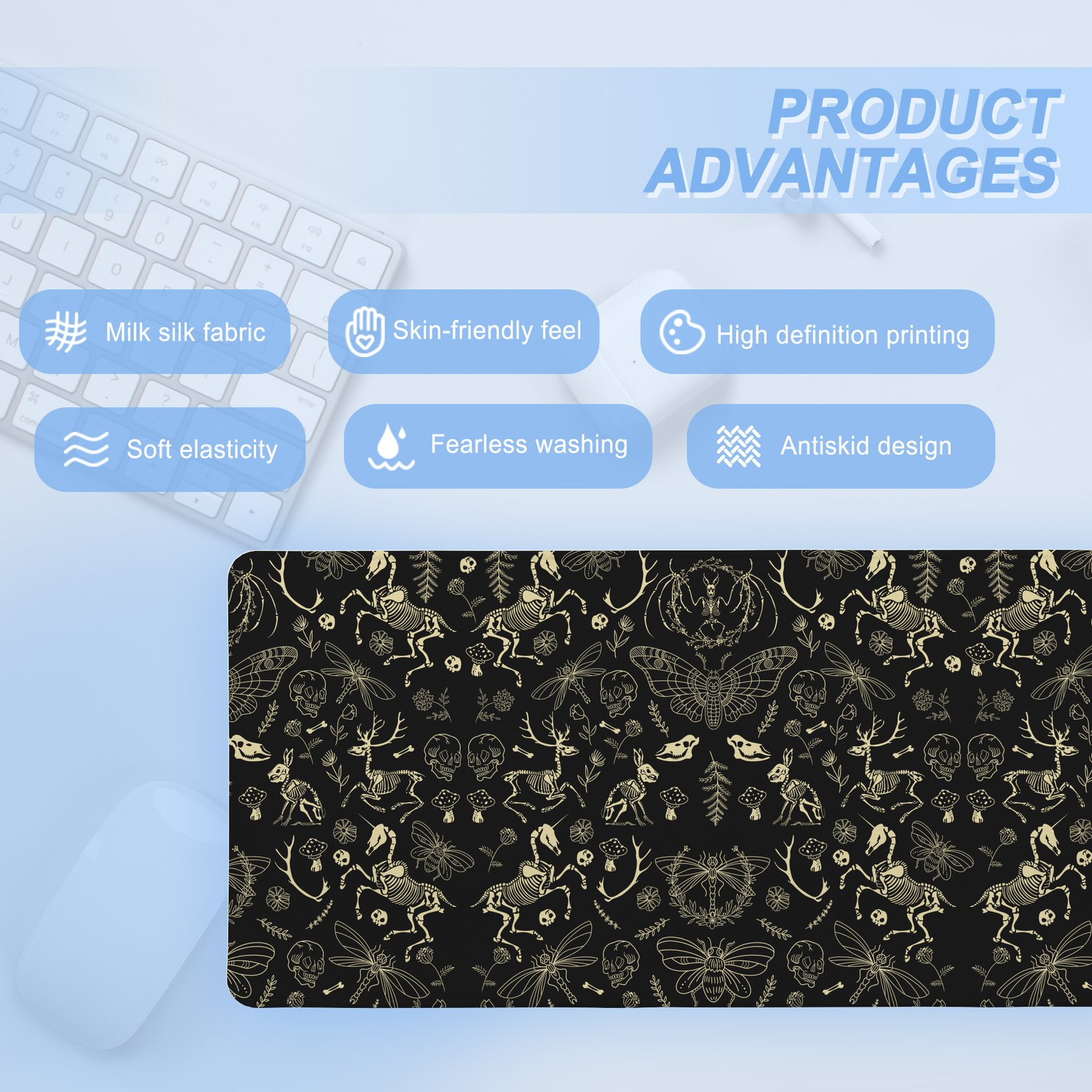 PRODUCT ADVANTAGES

Milk silk fabric

Skin-friendly feel

High definition printing

Soft elasticity

Fearless washing

Antiskid design